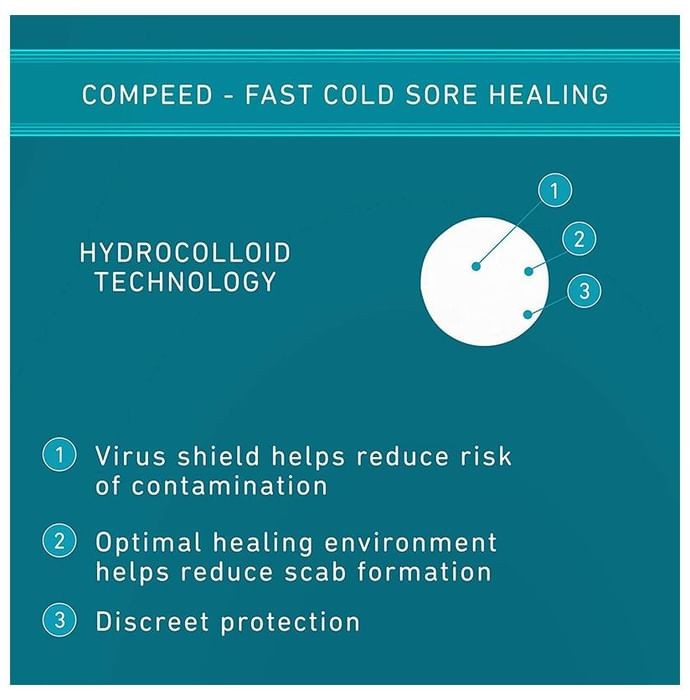 COMPEED - FAST COLD SORE HEALING

HYDROCOLLOID TECHNOLOGY

1
2
3

1 Virus shield helps reduce risk of contamination

2 Optimal healing environment helps reduce scab formation

3 Discreet protection